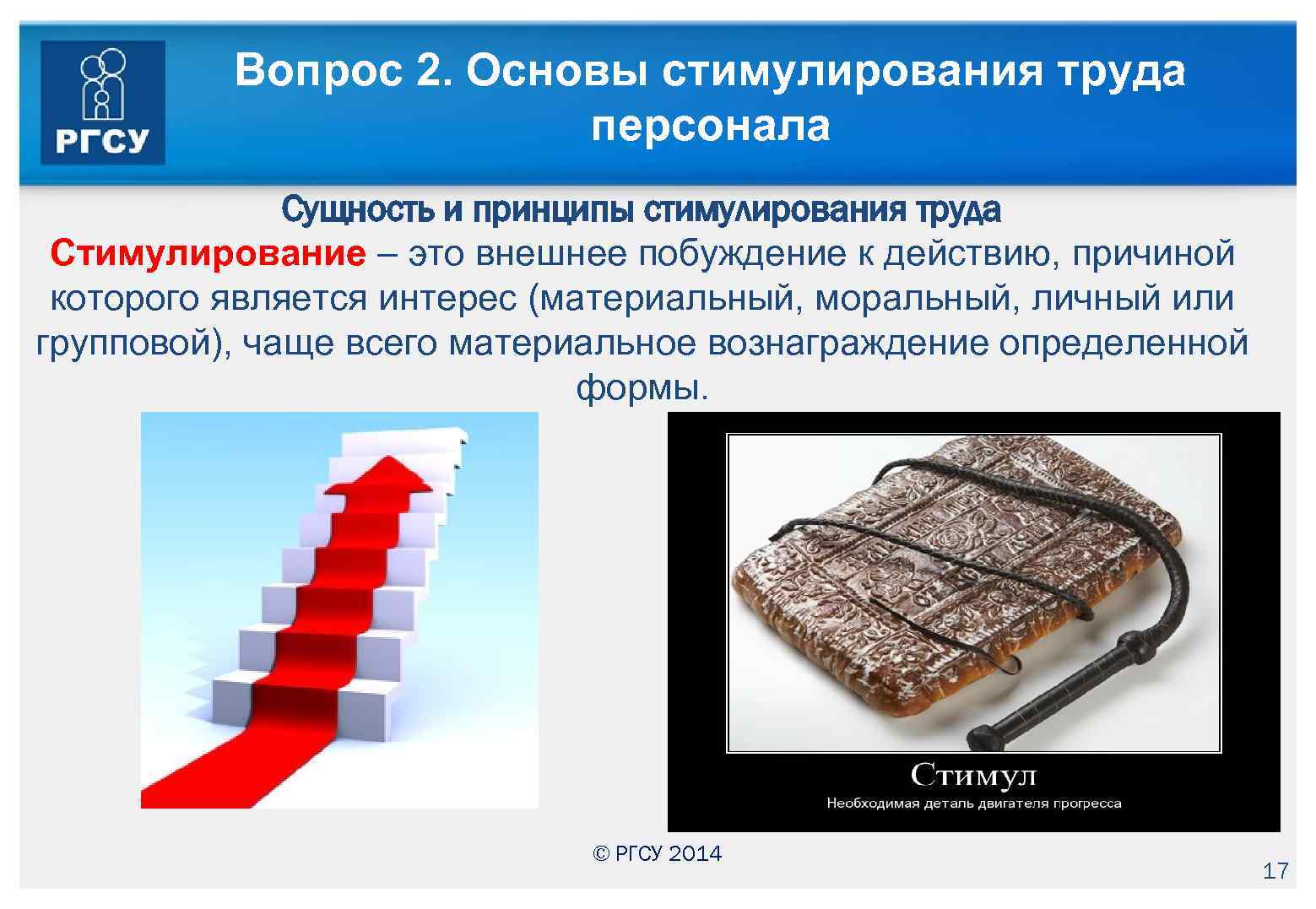 РГСУ

Вопрос 2. Основы стимулирования труда персонала

Сущность и принципы стимулирования труда

Стимулирование – это внешнее побуждение к действию, причиной которого является интерес (материальный, моральный, личный или групповой), чаще всего материальное вознаграждение определенной формы.

Стимул
Необходимая деталь двигателя прогресса

© РГСУ 2014

17